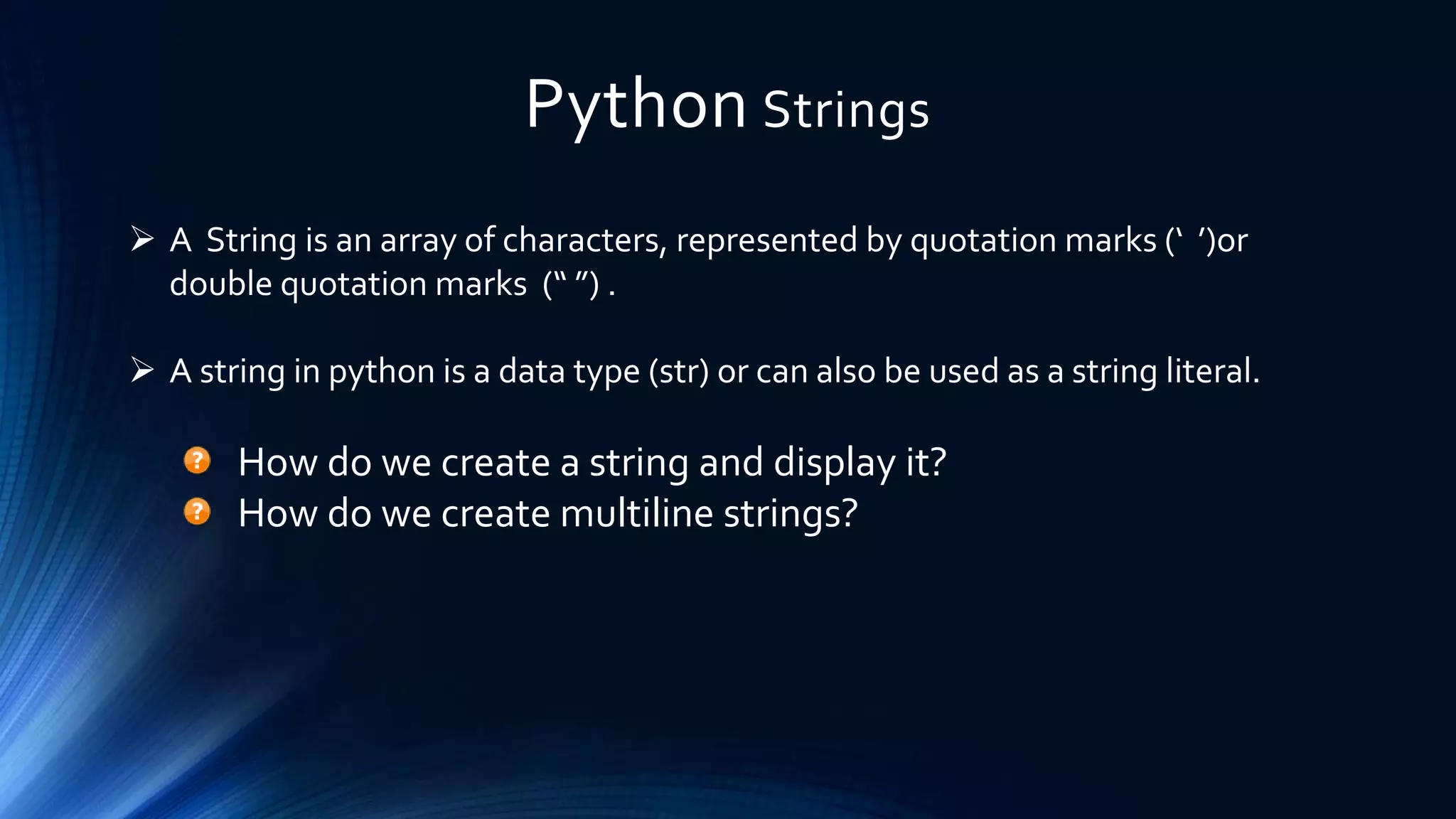 Python Strings

➢ A String is an array of characters, represented by quotation marks (‘ ’)or double quotation marks (“ ”) .

➢ A string in python is a data type (str) or can also be used as a string literal.

How do we create a string and display it?
How do we create multiline strings?